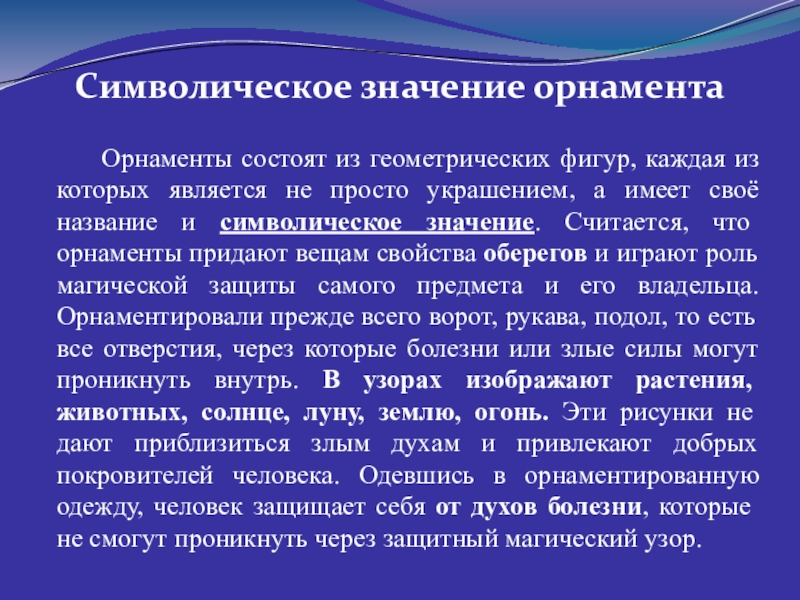 Символическое значение орнамента

Орнаменты состоят из геометрических фигур, каждая из которых является не просто украшением, а имеет своё название и символическое значение. Считается, что орнаменты придают вещам свойства оберегов и играют роль магической защиты самого предмета и его владельца. Орнаментировали прежде всего ворот, рукава, подол, то есть все отверстия, через которые болезни или злые силы могут проникнуть внутрь. В узорах изображают растения, животных, солнце, луну, землю, огонь. Эти рисунки не дают приблизиться злым духам и привлекают добрых покровителей человека. Одевшись в орнаментированную одежду, человек защищает себя от духов болезни, которые не смогут проникнуть через защитный магический узор.